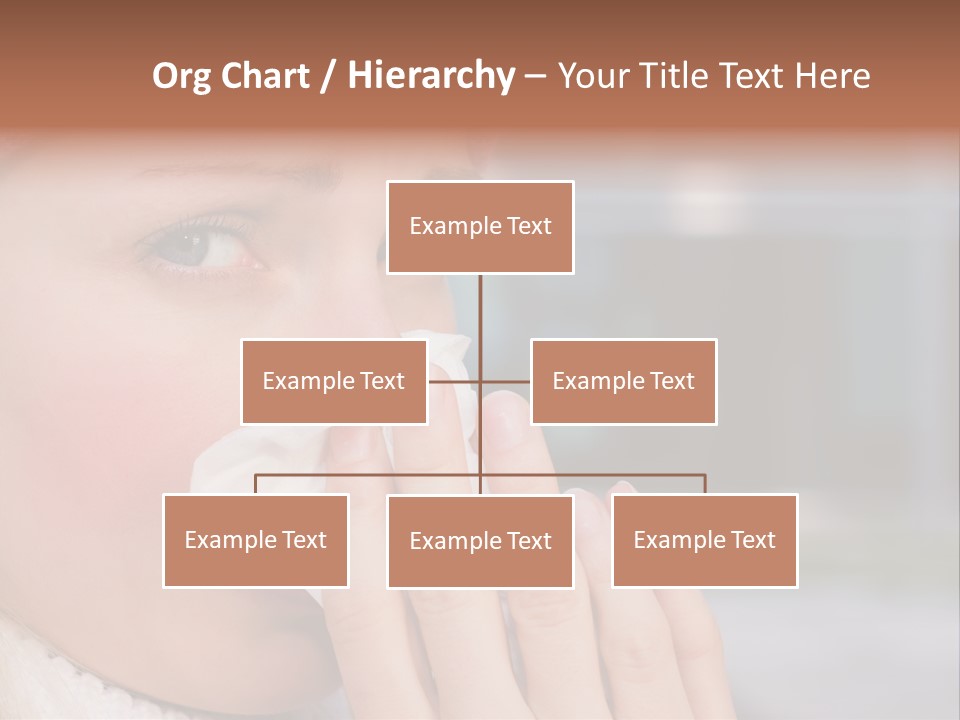 Org Chart / Hierarchy – Your Title Text Here

Example Text

Example Text

Example Text

Example Text

Example Text

Example Text